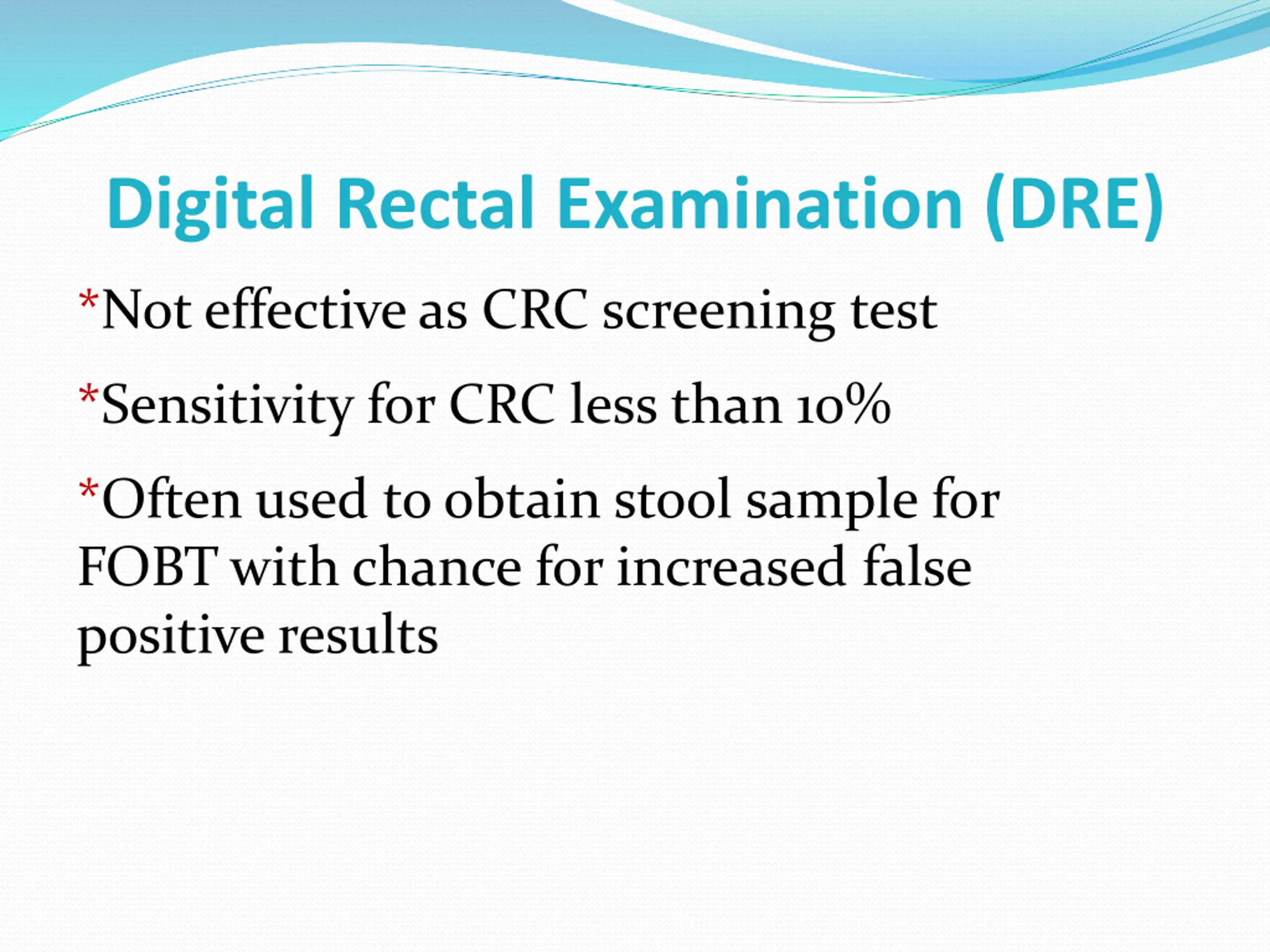 Digital Rectal Examination (DRE)

*Not effective as CRC screening test

*Sensitivity for CRC less than 10%

*Often used to obtain stool sample for FOBT with chance for increased false positive results